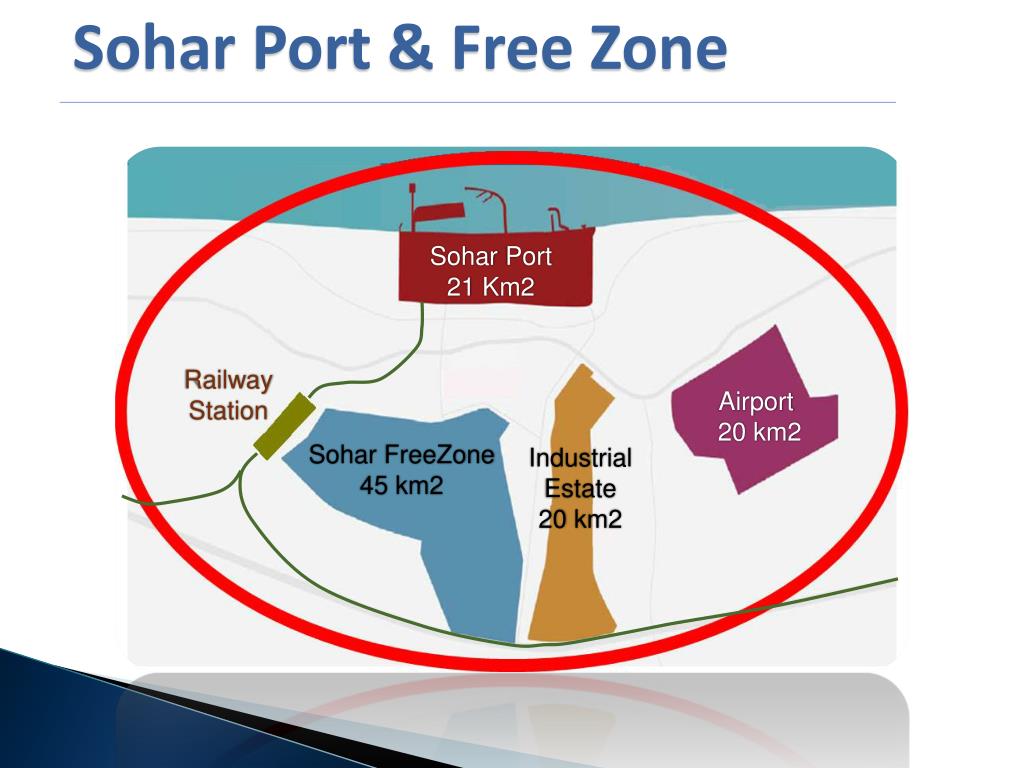 Sohar Port & Free Zone

Sohar Port
21 Km2

Railway Station

Sohar FreeZone
45 km2

Industrial Estate
20 km2

Airport
20 km2